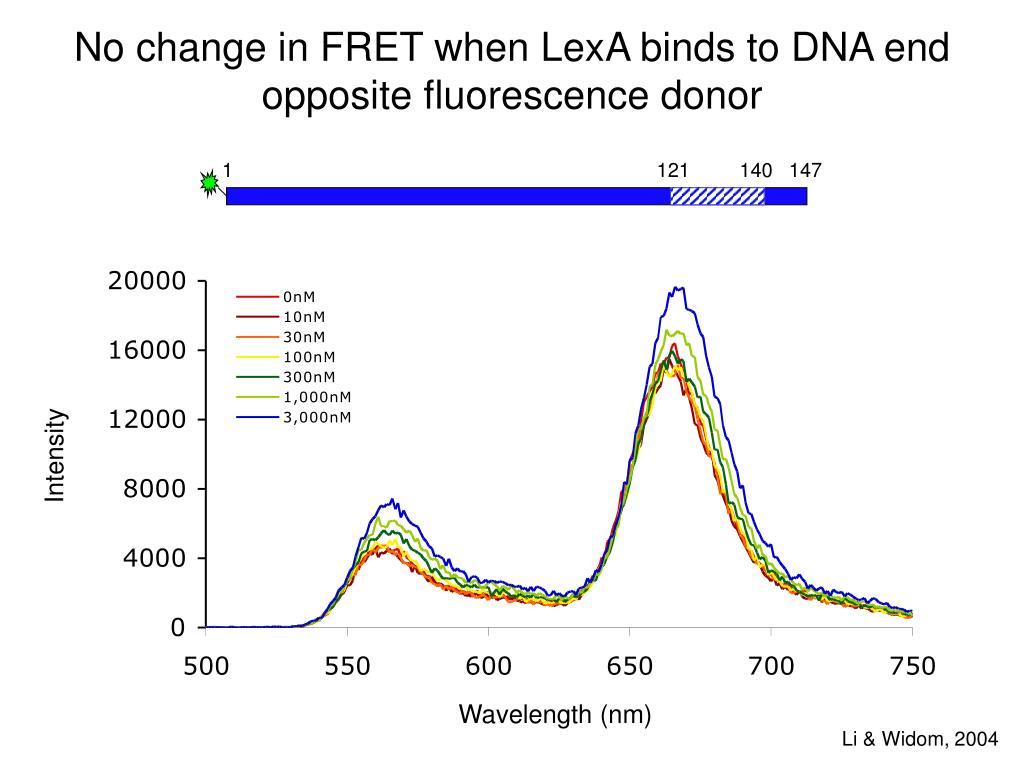 No change in FRET when LexA binds to DNA end opposite fluorescence donor

1 121 140 147

20000
16000
12000
8000
4000
0

Intensity

0nM
10nM
30nM
100nM
300nM
1,000nM
3,000nM

500 550 600 650 700 750

Wavelength (nm)

Li & Widom, 2004